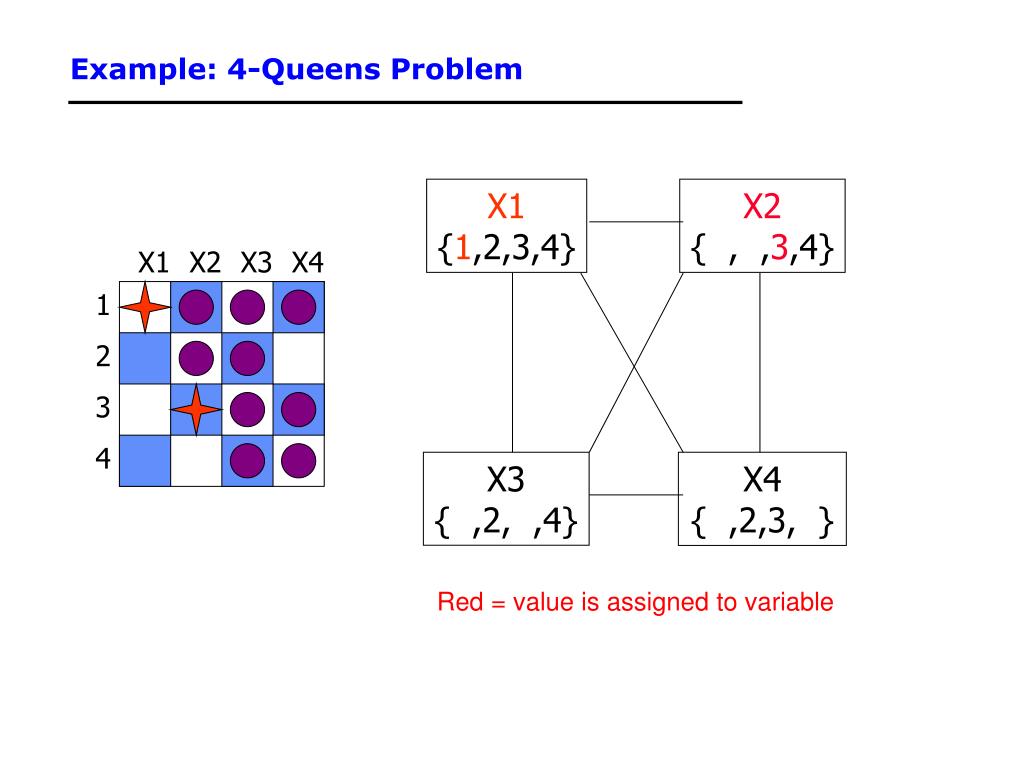 Example: 4-Queens Problem

X1 X2 X3 X4
1
2
3
4

X1
{1,2,3,4}

X2
{ , ,3,4}

X3
{ ,2, ,4}

X4
{ ,2,3, }

Red = value is assigned to variable